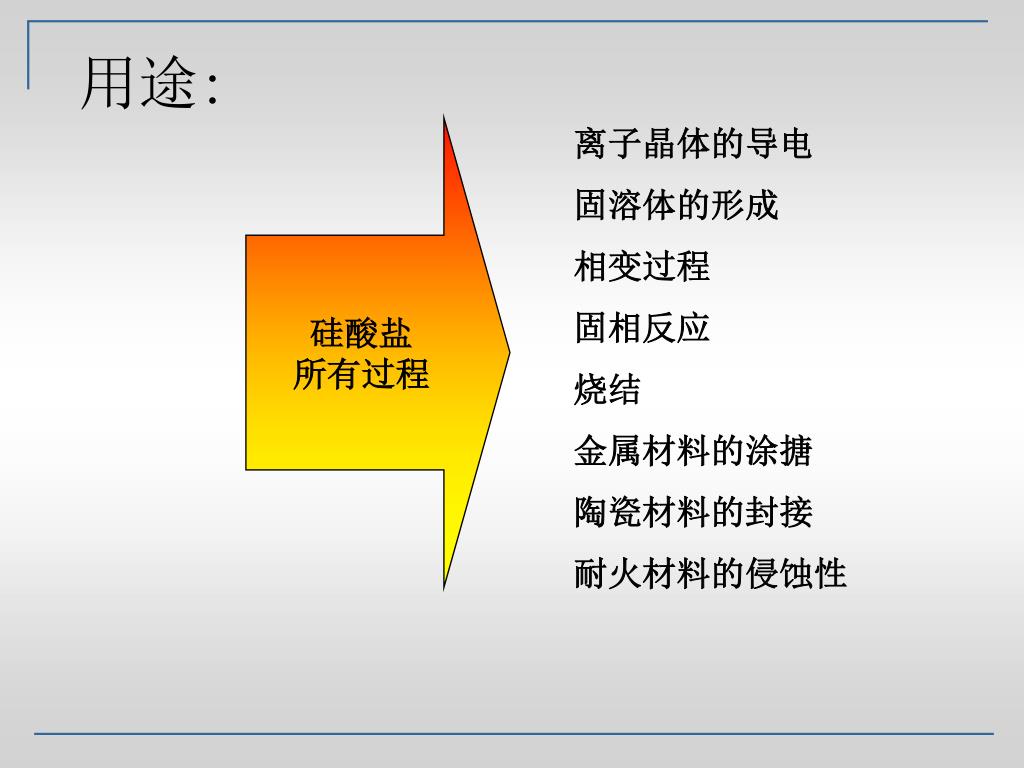 用途:

硅酸盐
所有过程

离子晶体的导电

固溶体的形成

相变过程

固相反应

烧结

金属材料的涂搪

陶瓷材料的封接

耐火材料的侵蚀性